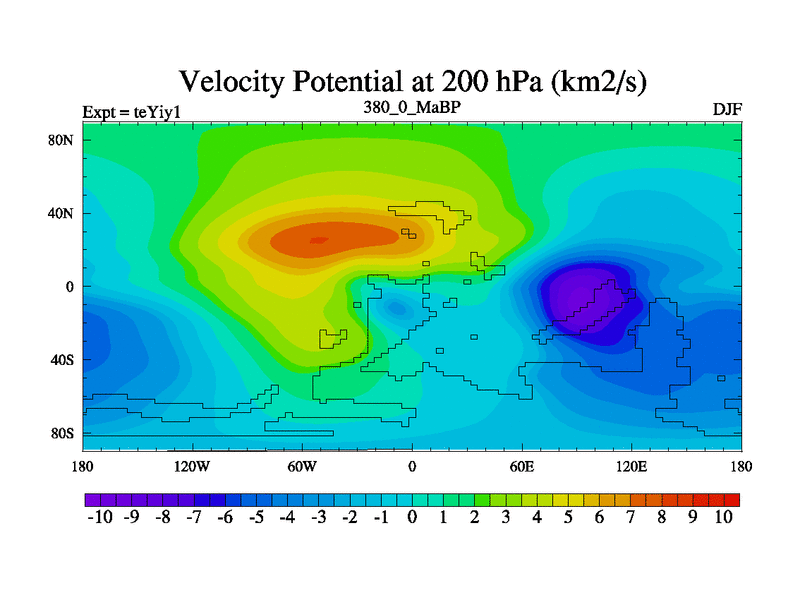 Velocity Potential at 200 hPa (km2/s)

Expt = teYiy1

380_0_MaBP

DJF

80N
40N
0
40S
80S

180
120W
60W
0
60E
120E
180

-10 -9 -8 -7 -6 -5 -4 -3 -2 -1 0 1 2 3 4 5 6 7 8 9 10